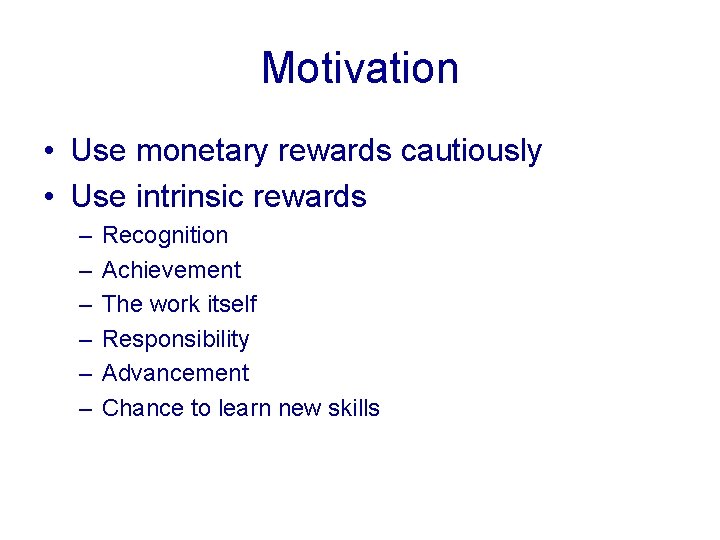 Motivation

• Use monetary rewards cautiously
• Use intrinsic rewards
– Recognition
– Achievement
– The work itself
– Responsibility
– Advancement
– Chance to learn new skills